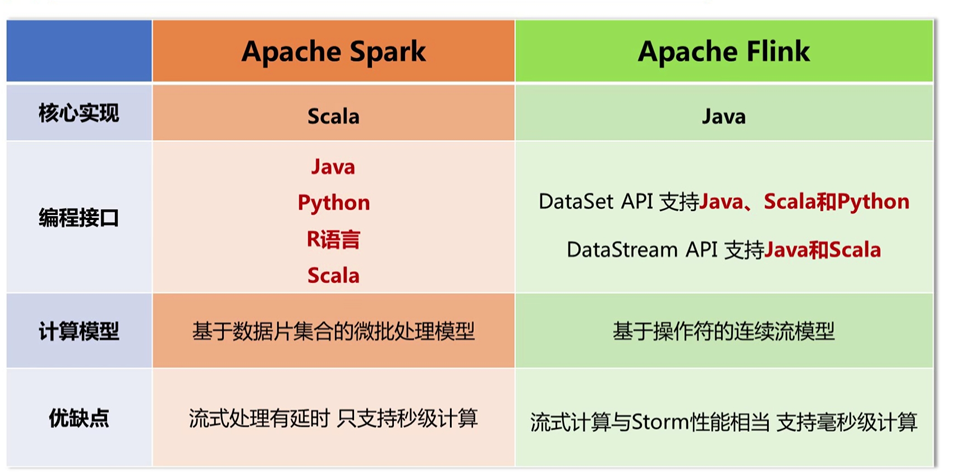 | | Apache Spark | Apache Flink |
|---|---|---|
| 核心实现 | Scala | Java |
| 编程接口 | Java Python R语言 Scala | DataSet API 支持Java、Scala和Python DataStream API 支持Java和Scala |
| 计算模型 | 基于数据片集合的微批处理模型 | 基于操作符的连续流模型 |
| 优缺点 | 流式处理有延时 只支持秒级计算 | 流式计算与Storm性能相当 支持毫秒级计算 |